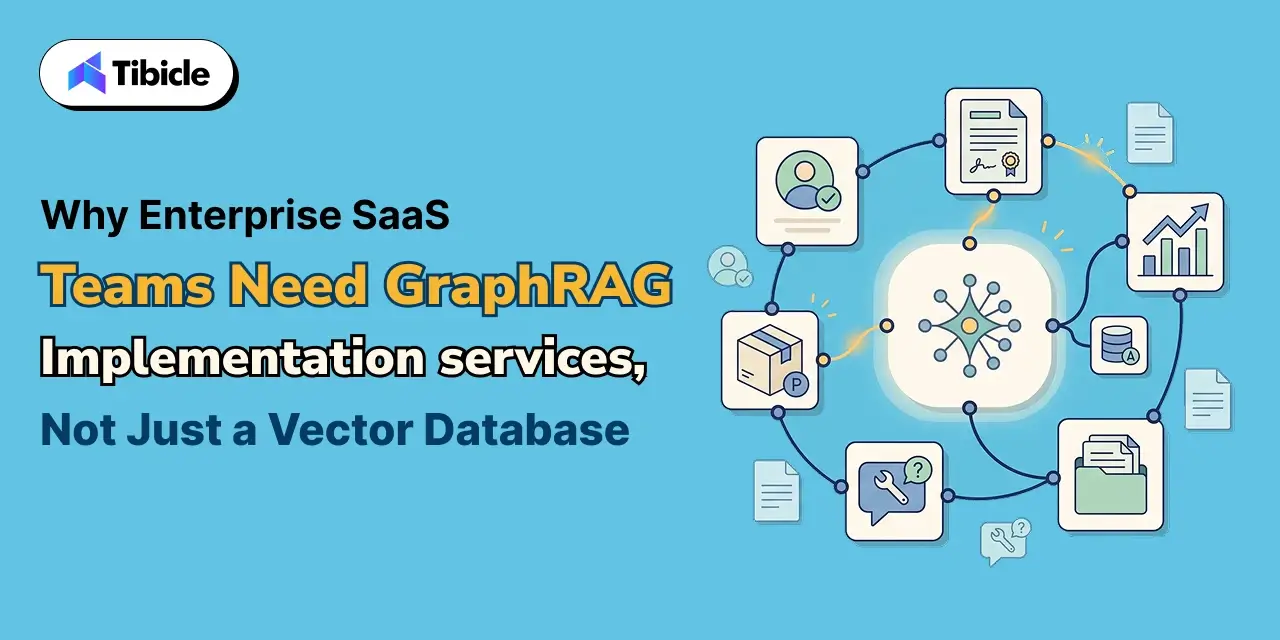 Tibicle

Why Enterprise SaaS
Teams Need GraphRAG
Implementation services,
Not Just a Vector Database

P

A

?

?